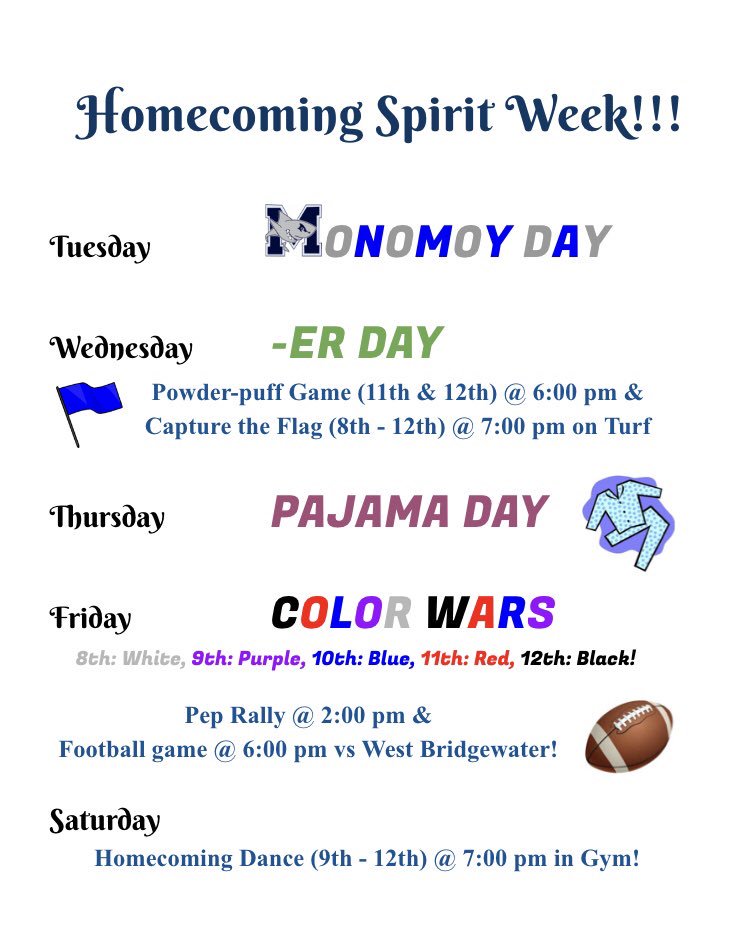 Homecoming Spirit Week!!!

Tuesday MONOMOY DAY

Wednesday -ER DAY

Powder-puff Game (11th & 12th) @ 6:00 pm & Capture the Flag (8th - 12th) @ 7:00 pm on Turf

Thursday PAJAMA DAY

Friday COLOR WARS

8th: White, 9th: Purple, 10th: Blue, 11th: Red, 12th: Black!

Pep Rally @ 2:00 pm &
Football game @ 6:00 pm vs West Bridgewater!

Saturday

Homecoming Dance (9th - 12th) @ 7:00 pm in Gym!